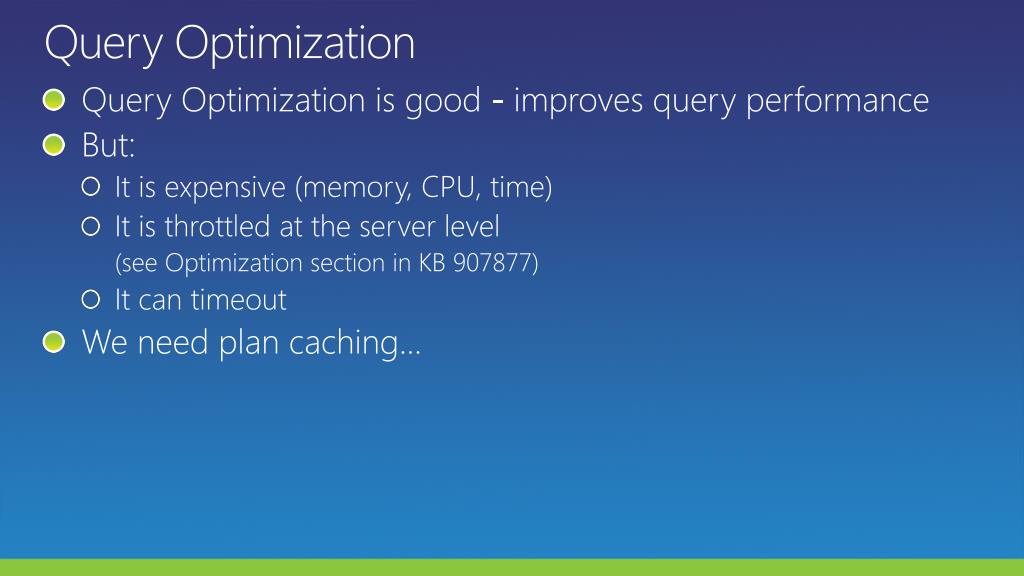 Query Optimization

Query Optimization is good - improves query performance

But:

It is expensive (memory, CPU, time)

It is throttled at the server level
(see Optimization section in KB 907877)

It can timeout

We need plan caching…